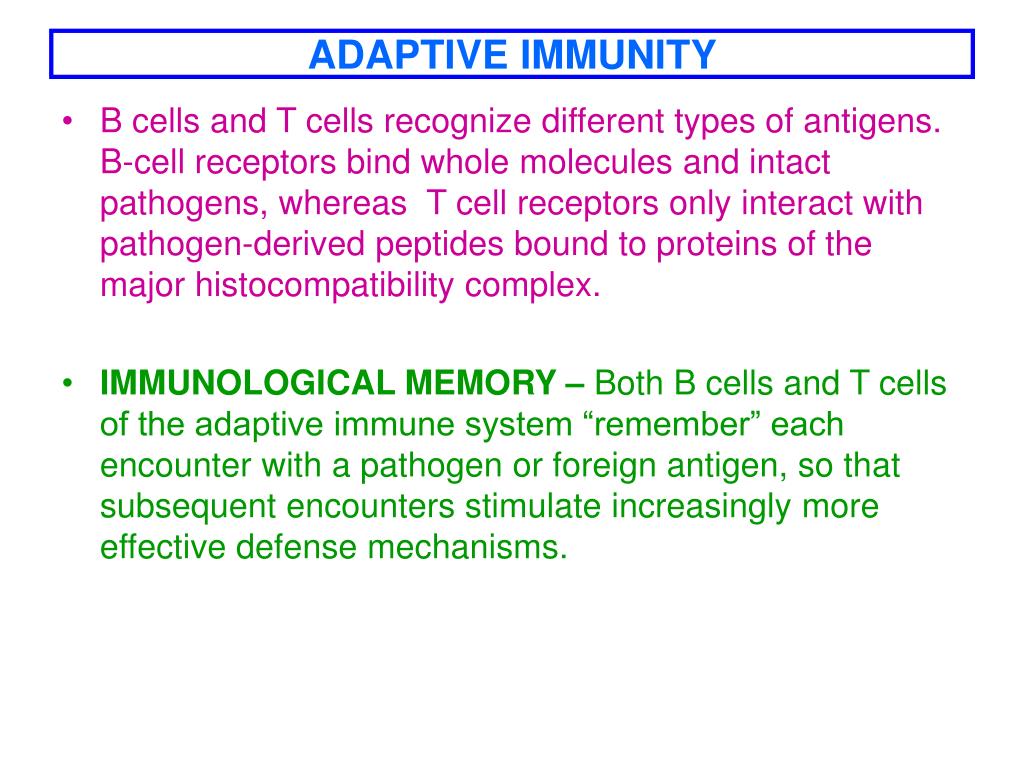 ADAPTIVE IMMUNITY

• B cells and T cells recognize different types of antigens. B-cell receptors bind whole molecules and intact pathogens, whereas T cell receptors only interact with pathogen-derived peptides bound to proteins of the major histocompatibility complex.

• IMMUNOLOGICAL MEMORY – Both B cells and T cells of the adaptive immune system “remember” each encounter with a pathogen or foreign antigen, so that subsequent encounters stimulate increasingly more effective defense mechanisms.